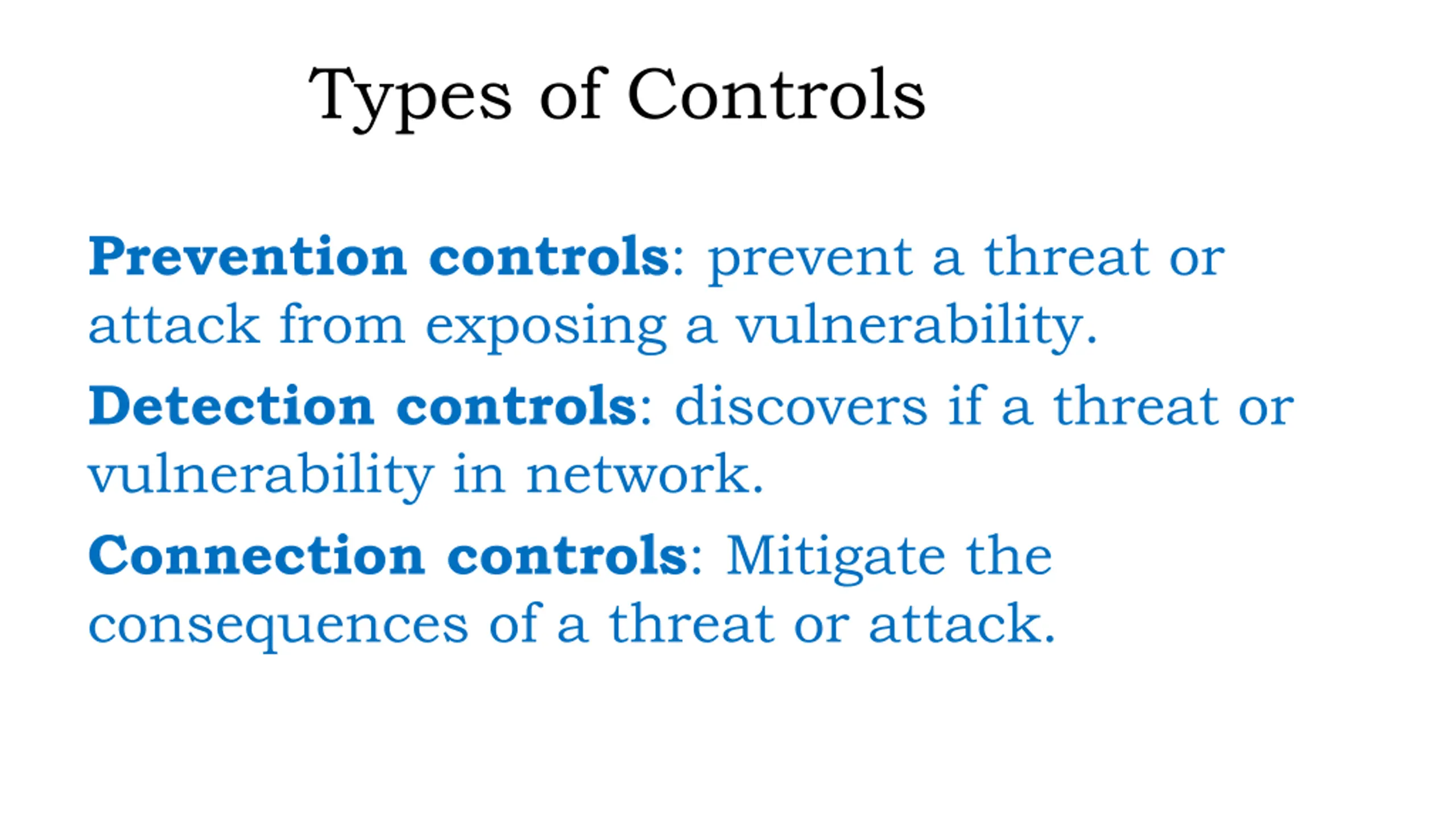 Types of Controls

Prevention controls: prevent a threat or attack from exposing a vulnerability.

Detection controls: discovers if a threat or vulnerability in network.

Connection controls: Mitigate the consequences of a threat or attack.